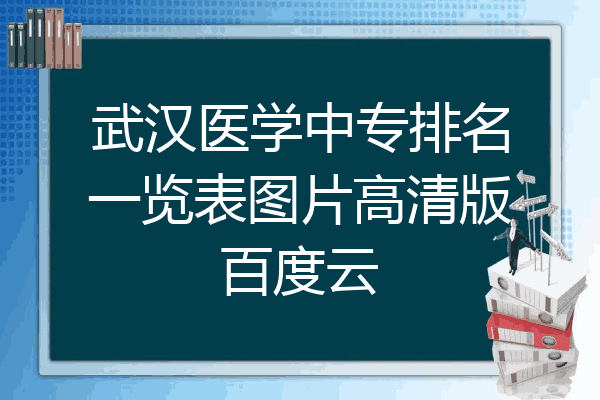 武汉医学中专排名一览表图片高清版百度云